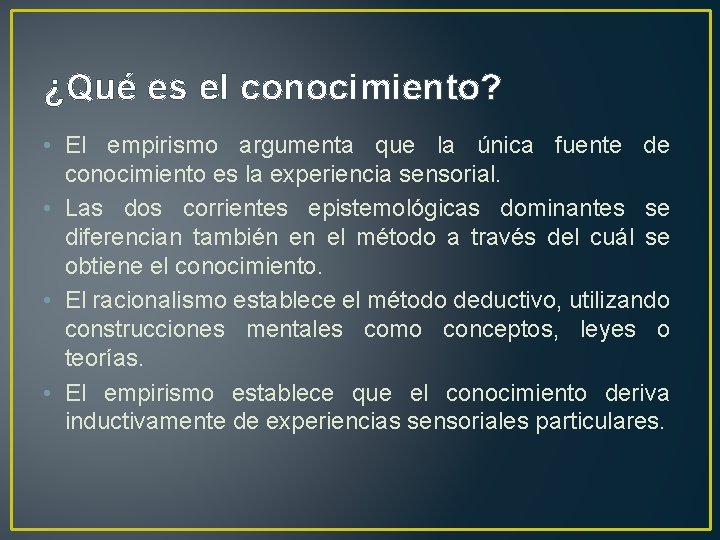 ¿Qué es el conocimiento?

• El empirismo argumenta que la única fuente de conocimiento es la experiencia sensorial.
• Las dos corrientes epistemológicas dominantes se diferencian también en el método a través del cuál se obtiene el conocimiento.
• El racionalismo establece el método deductivo, utilizando construcciones mentales como conceptos, leyes o teorías.
• El empirismo establece que el conocimiento deriva inductivamente de experiencias sensoriales particulares.